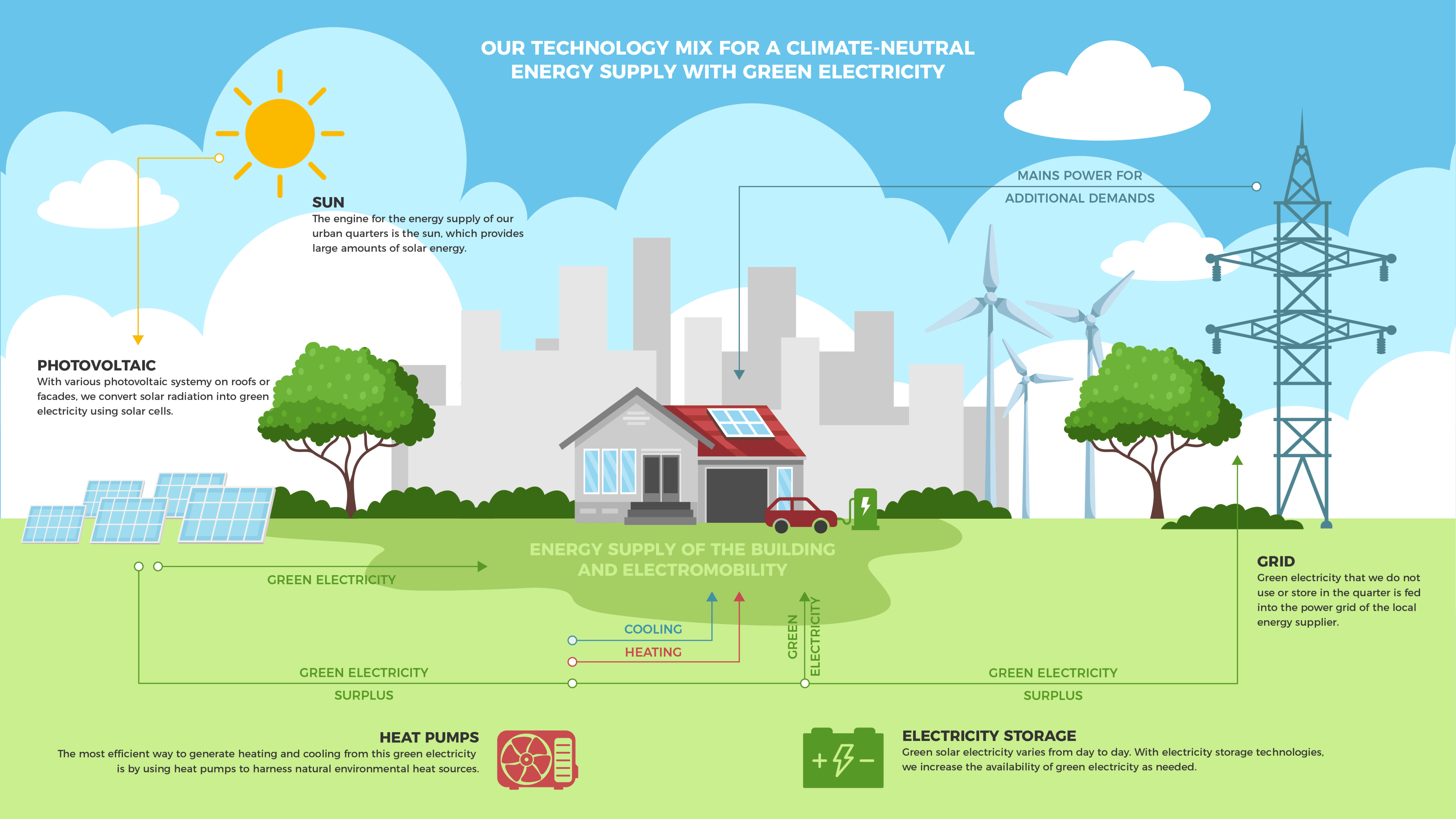 OUR TECHNOLOGY MIX FOR A CLIMATE-NEUTRAL ENERGY SUPPLY WITH GREEN ELECTRICITY

SUN
The engine for the energy supply of our urban quarters is the sun, which provides large amounts of solar energy.

MAINS POWER FOR ADDITIONAL DEMANDS

PHOTOVOLTAIC
With various photovoltaic systemy on roofs or facades, we convert solar radiation into green electricity using solar cells.

ENERGY SUPPLY OF THE BUILDING AND ELECTROMOBILITY

GREEN ELECTRICITY

COOLING

HEATING

GREEN ELECTRICITY

GREEN ELECTRICITY
SURPLUS

GREEN ELECTRICITY
SURPLUS

GRID
Green electricity that we do not use or store in the quarter is fed into the power grid of the local energy supplier.

HEAT PUMPS
The most efficient way to generate heating and cooling from this green electricity is by using heat pumps to harness natural environmental heat sources.

ELECTRICITY STORAGE
Green solar electricity varies from day to day. With electricity storage technologies, we increase the availability of green electricity as needed.